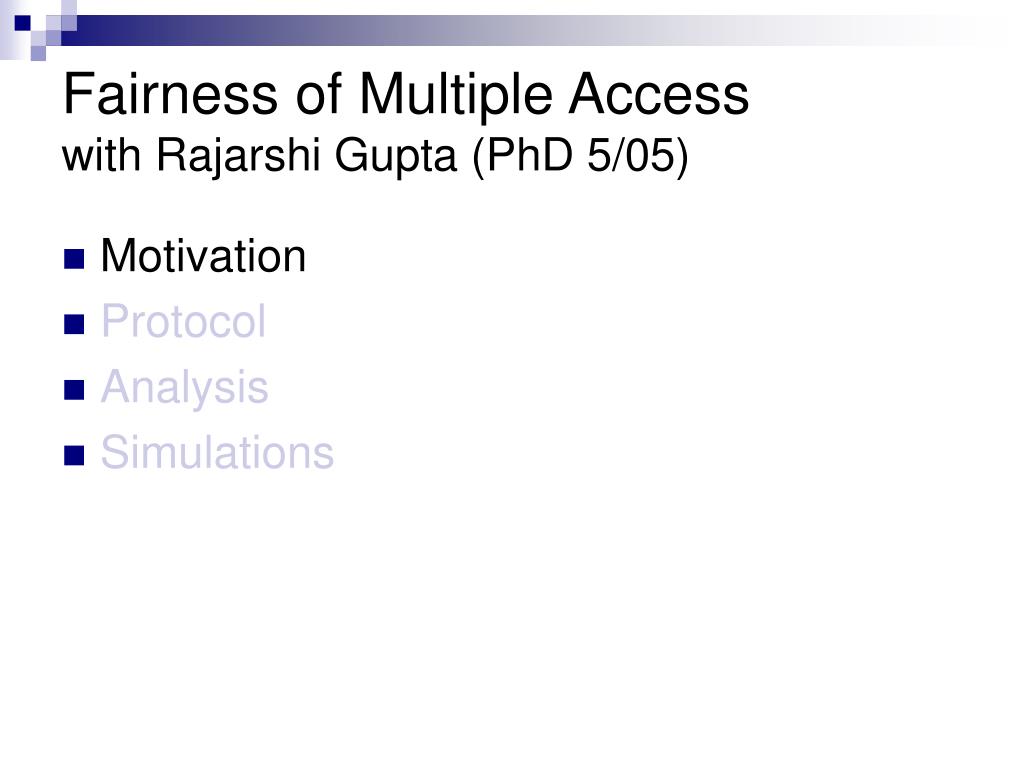 Fairness of Multiple Access
with Rajarshi Gupta (PhD 5/05)

- Motivation
- Protocol
- Analysis
- Simulations